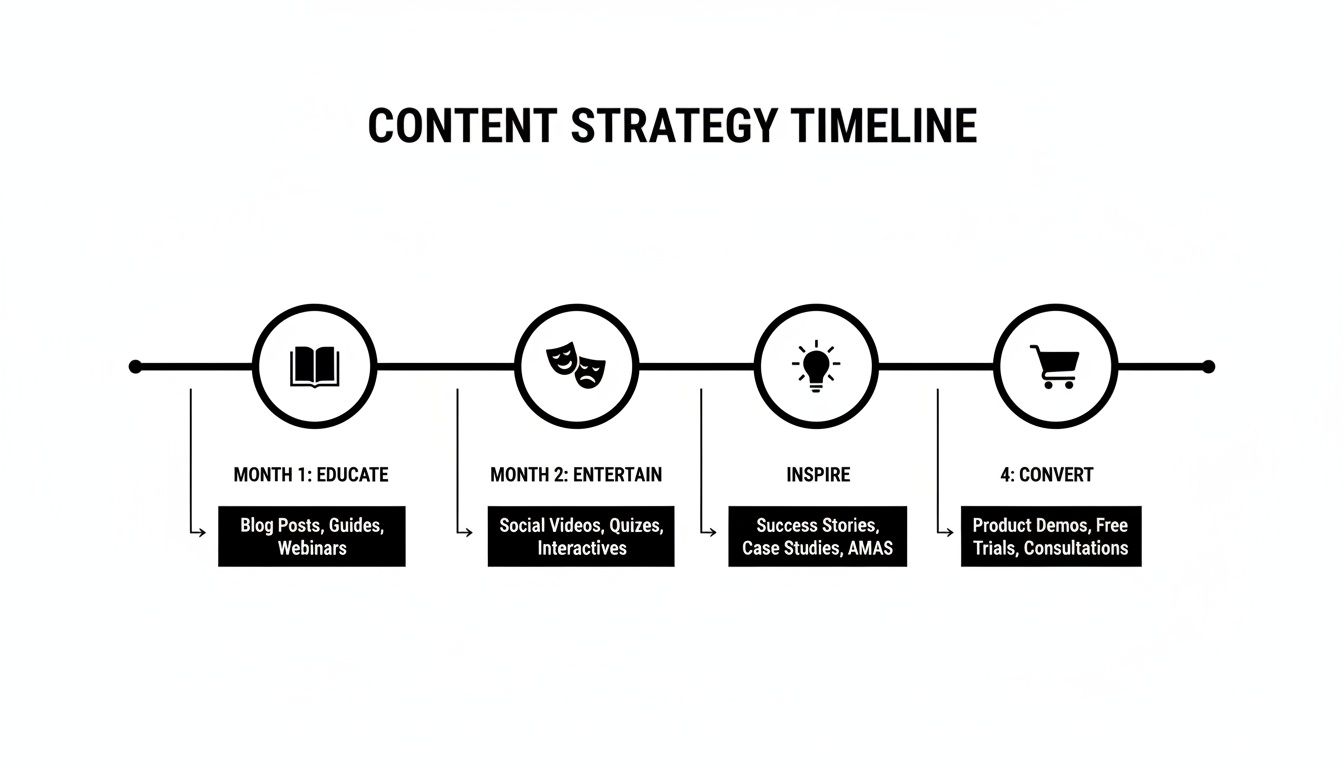 CONTENT STRATEGY TIMELINE

MONTH 1: EDUCATE

Blog Posts, Guides, Webinars

MONTH 2: ENTERTAIN

Social Videos, Quizes, Interactives

INSPIRE

Success Stories, Case Studies, AMAS

4: CONVERT

Product Demos, Free Trials, Consultations